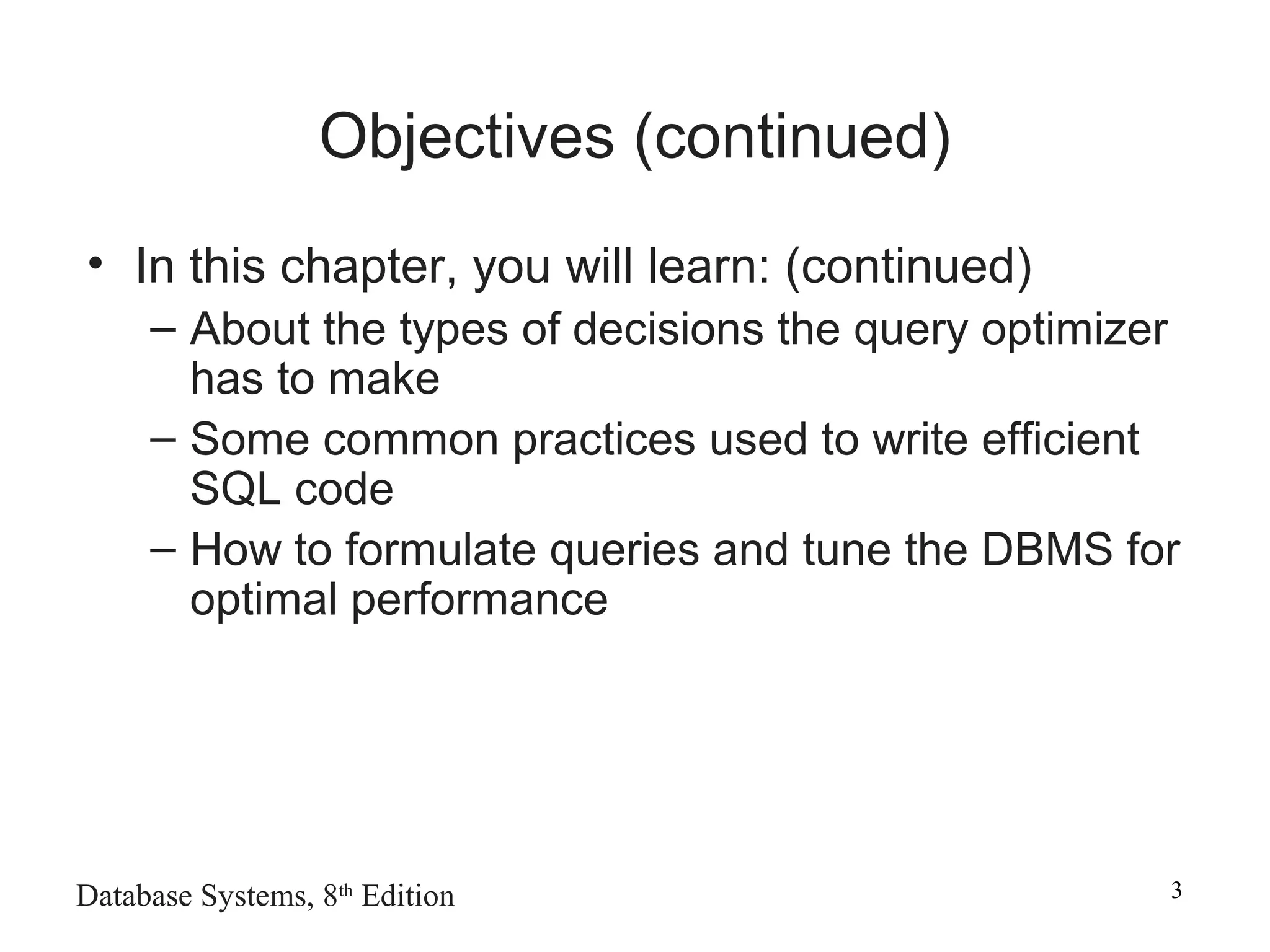 Objectives (continued)

• In this chapter, you will learn: (continued)
  – About the types of decisions the query optimizer has to make
  – Some common practices used to write efficient SQL code
  – How to formulate queries and tune the DBMS for optimal performance

Database Systems, 8th Edition

3